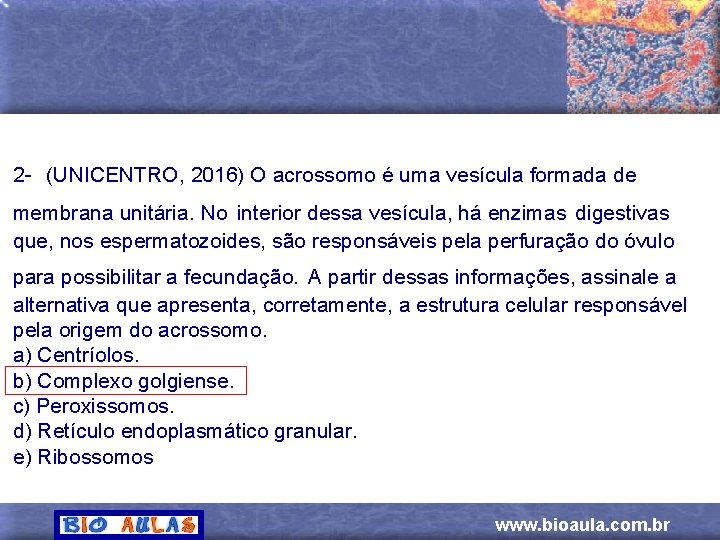 2- (UNICENTRO, 2016) O acrossomo é uma vesícula formada de membrana unitária. No interior dessa vesícula, há enzimas digestivas que, nos espermatozoides, são responsáveis pela perfuração do óvulo para possibilitar a fecundação. A partir dessas informações, assinale a alternativa que apresenta, corretamente, a estrutura celular responsável pela origem do acrossomo.
a) Centríolos.
b) Complexo golgiense.
c) Peroxissomos.
d) Retículo endoplasmático granular.
e) Ribossomos

BIO AULAS
www.bioaula.com.br